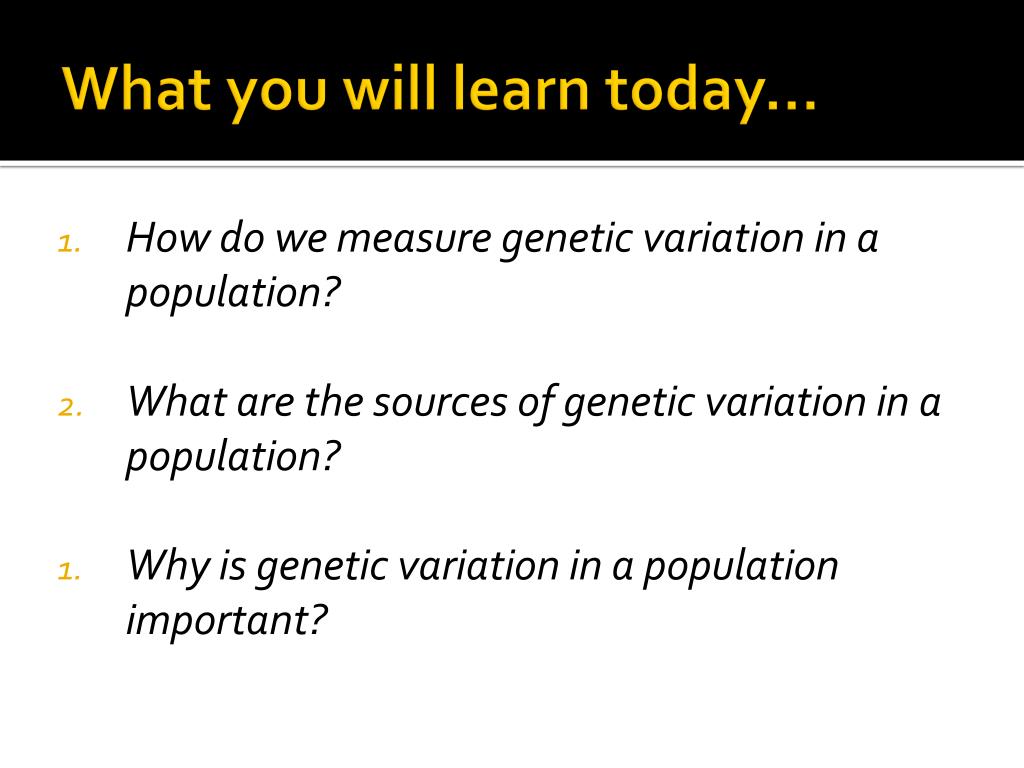 What you will learn today…

1. How do we measure genetic variation in a population?

2. What are the sources of genetic variation in a population?

1. Why is genetic variation in a population important?